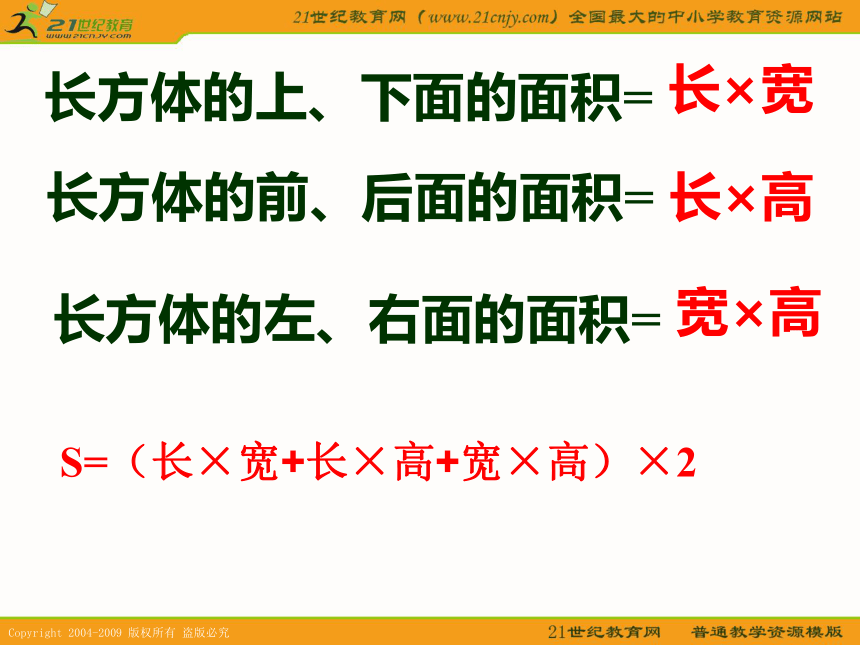 21世纪教育
www.21cnjy.com

21世纪教育网（www.21cnjy.com）全国最大的中小学教育资源网站

长方体的上、下面的面积= 长×宽

长方体的前、后面的面积= 长×高

长方体的左、右面的面积= 宽×高

S=（长×宽+长×高+宽×高）×2

Copyright 2004-2009 版权所有 盗版必究

21世纪教育网 普通教学资源模版